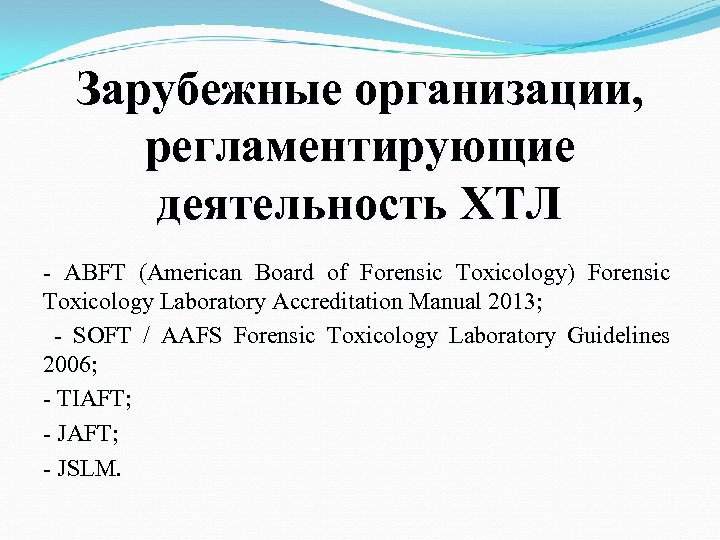 Зарубежные организации, регламентирующие деятельность ХТЛ

- ABFT (American Board of Forensic Toxicology) Forensic Toxicology Laboratory Accreditation Manual 2013;

- SOFT / AAFS Forensic Toxicology Laboratory Guidelines 2006;

- TIAFT;

- JAFT;

- JSLM.